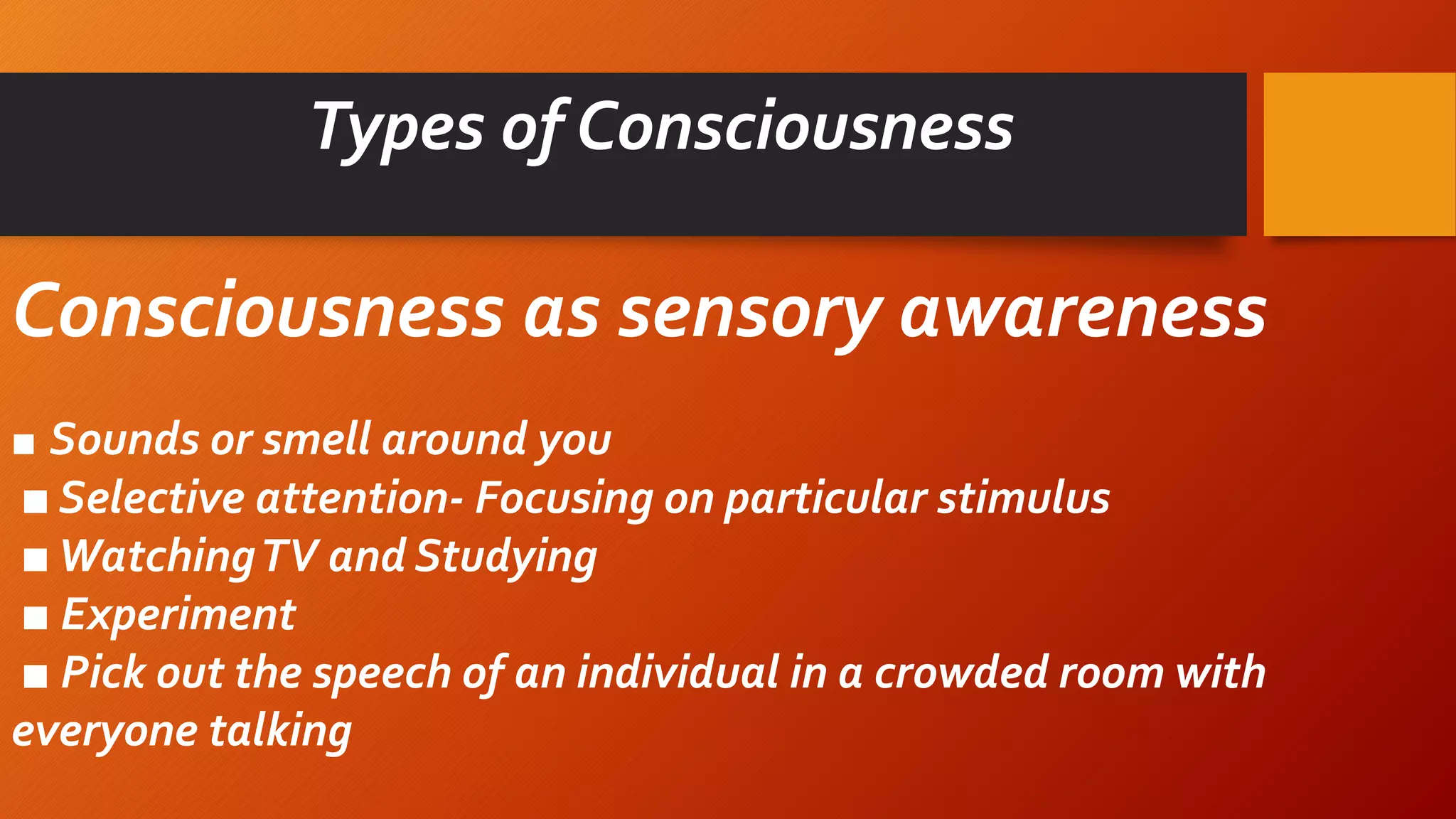 Types of Consciousness

Consciousness as sensory awareness

■ Sounds or smell around you
■ Selective attention- Focusing on particular stimulus
■ Watching TV and Studying
■ Experiment
■ Pick out the speech of an individual in a crowded room with everyone talking